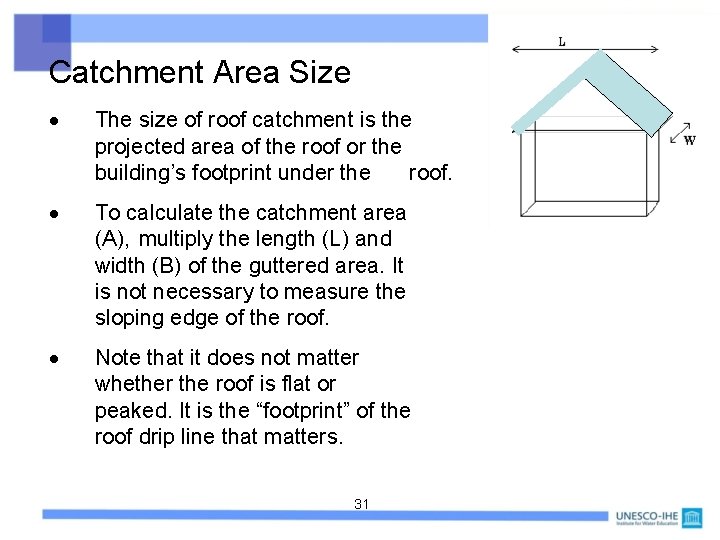 Catchment Area Size

• The size of roof catchment is the projected area of the roof or the building's footprint under the roof.

• To calculate the catchment area (A), multiply the length (L) and width (B) of the guttered area. It is not necessary to measure the sloping edge of the roof.

• Note that it does not matter whether the roof is flat or peaked. It is the "footprint" of the roof drip line that matters.

L

W

31

UNESCO-IHE
Institute for Water Education